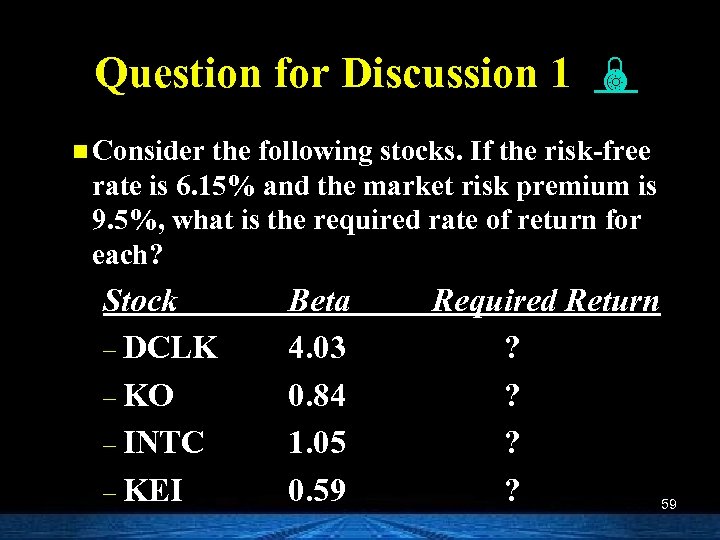 Question for Discussion 1

Consider the following stocks. If the risk-free rate is 6.15% and the market risk premium is 9.5%, what is the required rate of return for each?

| Stock | Beta | Required Return |
|---|---|---|
| – DCLK | 4.03 | ? |
| – KO | 0.84 | ? |
| – INTC | 1.05 | ? |
| – KEI | 0.59 | ? |

59